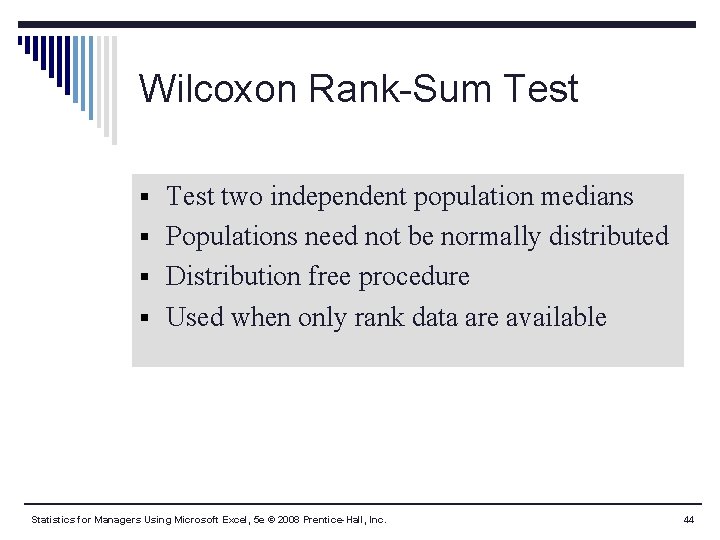 Wilcoxon Rank-Sum Test

▪ Test two independent population medians
▪ Populations need not be normally distributed
▪ Distribution free procedure
▪ Used when only rank data are available

Statistics for Managers Using Microsoft Excel, 5e © 2008 Prentice-Hall, Inc.

44